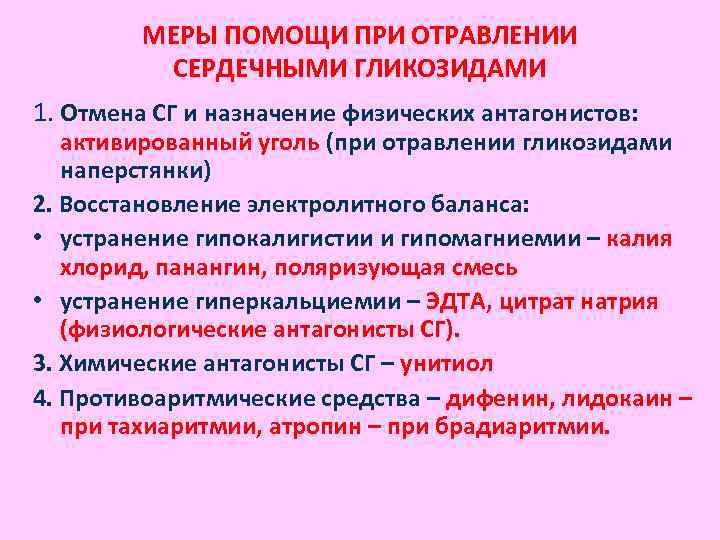 МЕРЫ ПОМОЩИ ПРИ ОТРАВЛЕНИИ СЕРДЕЧНЫМИ ГЛИКОЗИДАМИ

1. Отмена СГ и назначение физических антагонистов: активированный уголь (при отравлении гликозидами наперстянки)

2. Восстановление электролитного баланса:

• устранение гипокалигистии и гипомагниемии – калия хлорид, панангин, поляризующая смесь

• устранение гиперкальциемии – ЭДТА, цитрат натрия (физиологические антагонисты СГ).

3. Химические антагонисты СГ – унитиол

4. Противоаритмические средства – дифенин, лидокаин – при тахиаритмии, атропин – при брадиаритмии.